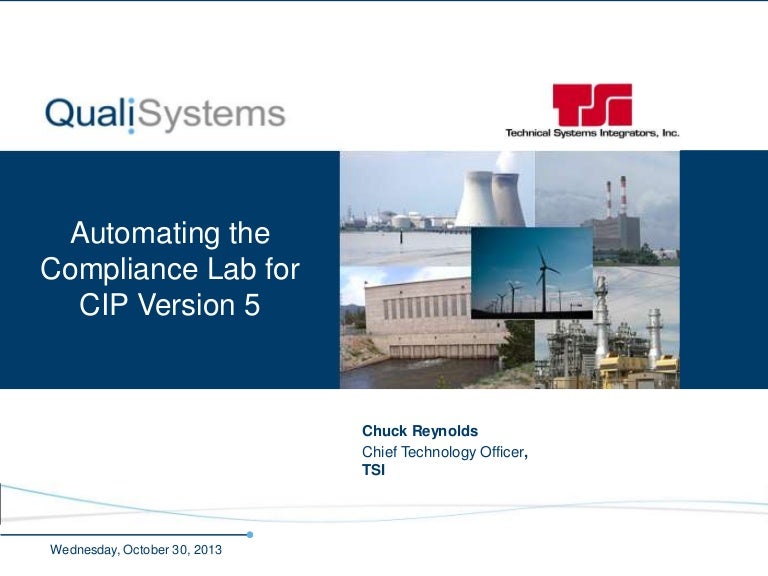 QualiSystems

TSI
Technical Systems Integrators, Inc.

Automating the Compliance Lab for CIP Version 5

Chuck Reynolds
Chief Technology Officer,
TSI

Wednesday, October 30, 2013